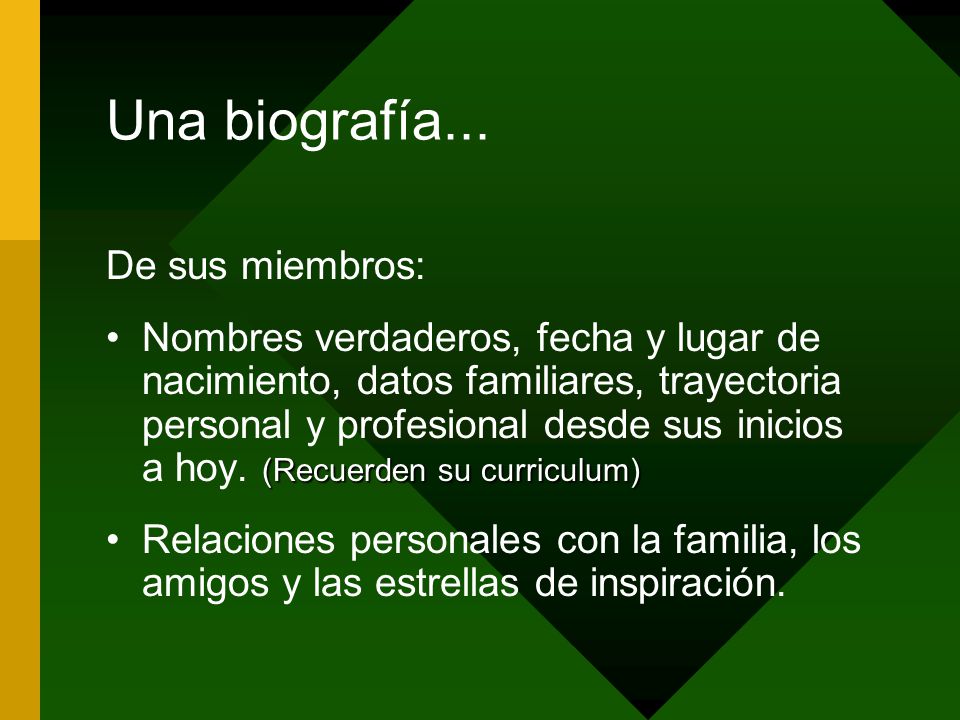 Una biografía...

De sus miembros:

• Nombres verdaderos, fecha y lugar de nacimiento, datos familiares, trayectoria personal y profesional desde sus inicios a hoy. (Recuerden su curriculum)

• Relaciones personales con la familia, los amigos y las estrellas de inspiración.